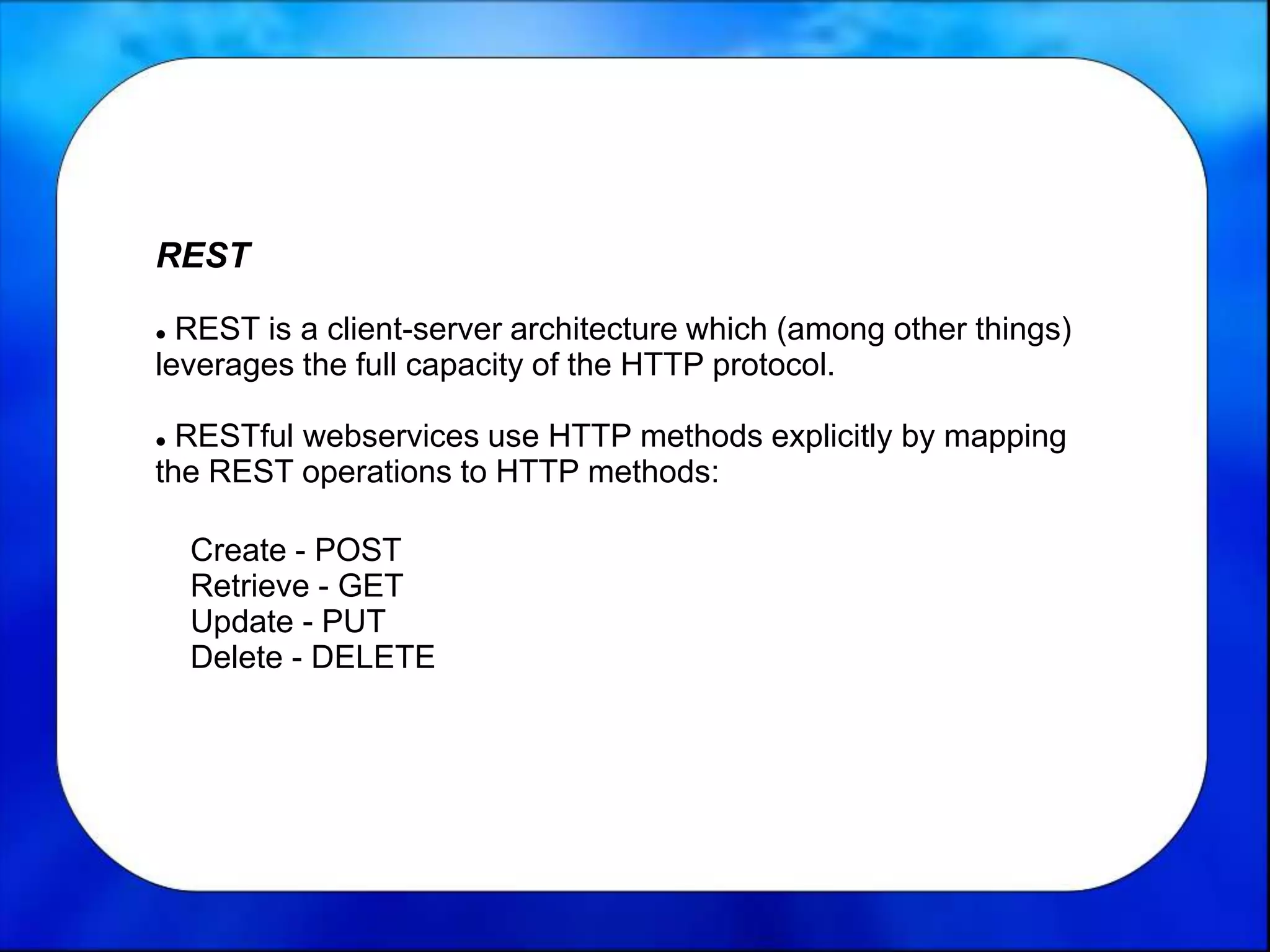 REST

• REST is a client-server architecture which (among other things) leverages the full capacity of the HTTP protocol.

• RESTful webservices use HTTP methods explicitly by mapping the REST operations to HTTP methods:

Create - POST
Retrieve - GET
Update - PUT
Delete - DELETE